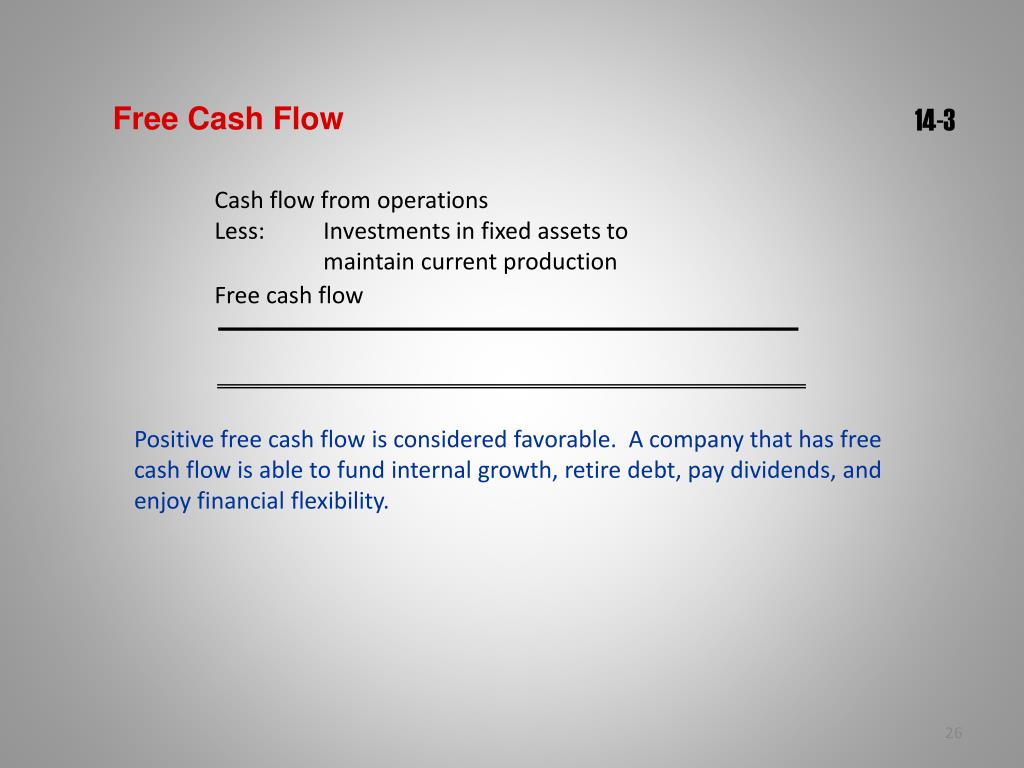 Free Cash Flow

14-3

Cash flow from operations
Less: Investments in fixed assets to maintain current production
Free cash flow

Positive free cash flow is considered favorable. A company that has free cash flow is able to fund internal growth, retire debt, pay dividends, and enjoy financial flexibility.

26